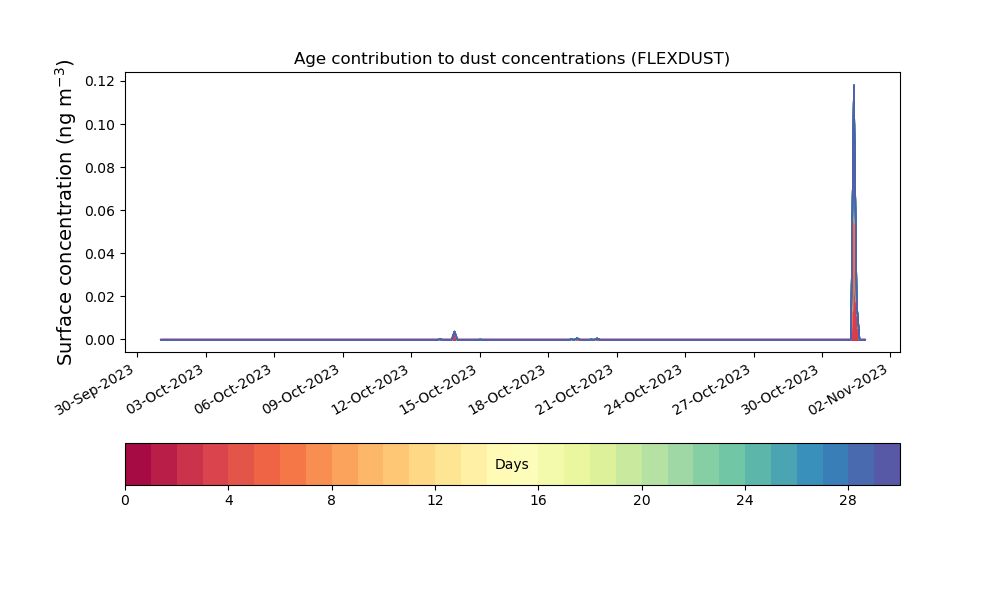 Age contribution to dust concentrations (FLEXDUST)

Surface concentration (ng m$^{-3}$)

0.12
0.10
0.08
0.06
0.04
0.02
0.00

30-Sep-2023
03-Oct-2023
06-Oct-2023
09-Oct-2023
12-Oct-2023
15-Oct-2023
18-Oct-2023
21-Oct-2023
24-Oct-2023
27-Oct-2023
30-Oct-2023
02-Nov-2023

Days

0
4
8
12
16
20
24
28